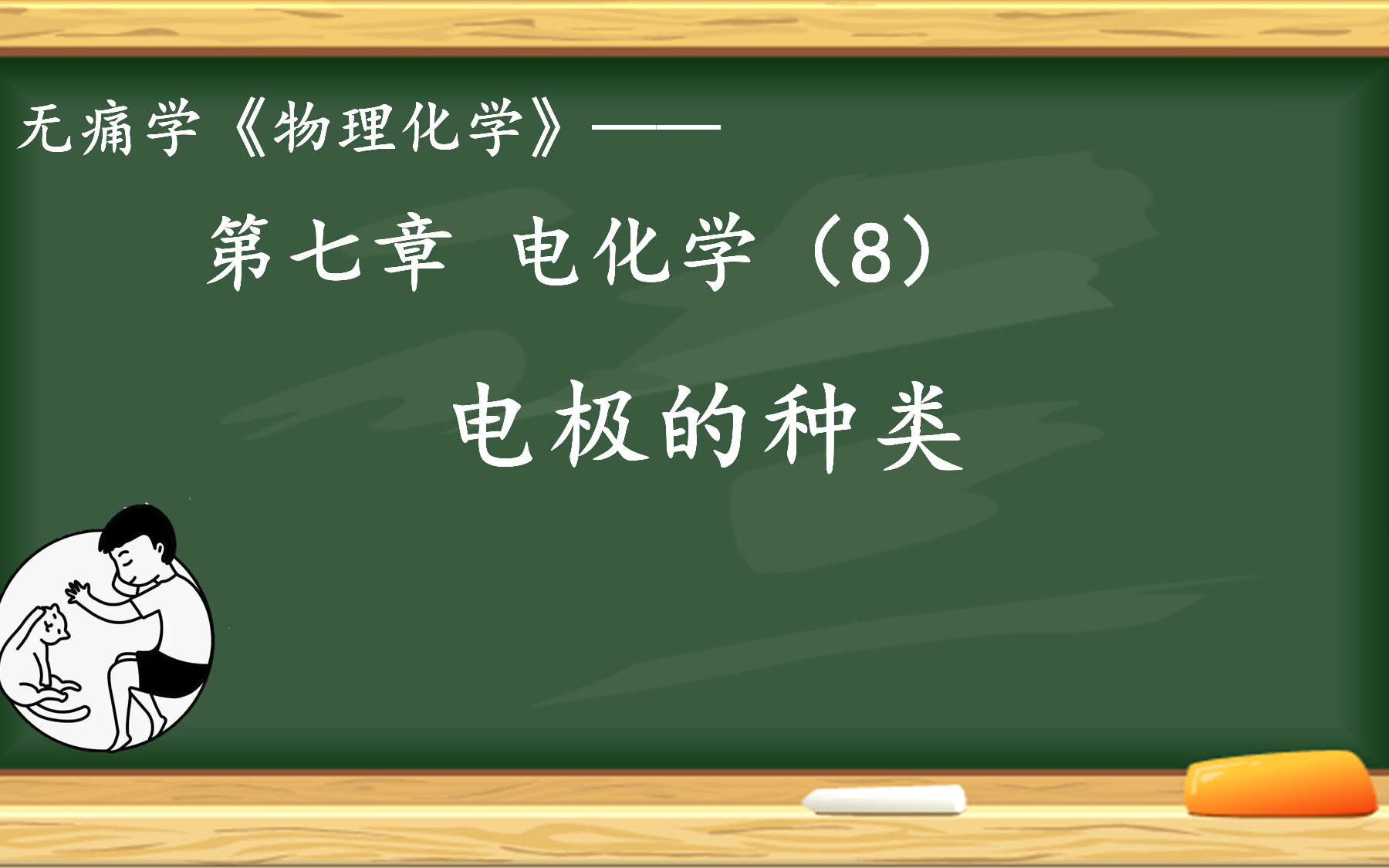 无痛学《物理化学》——

第七章 电化学（8）

电极的种类